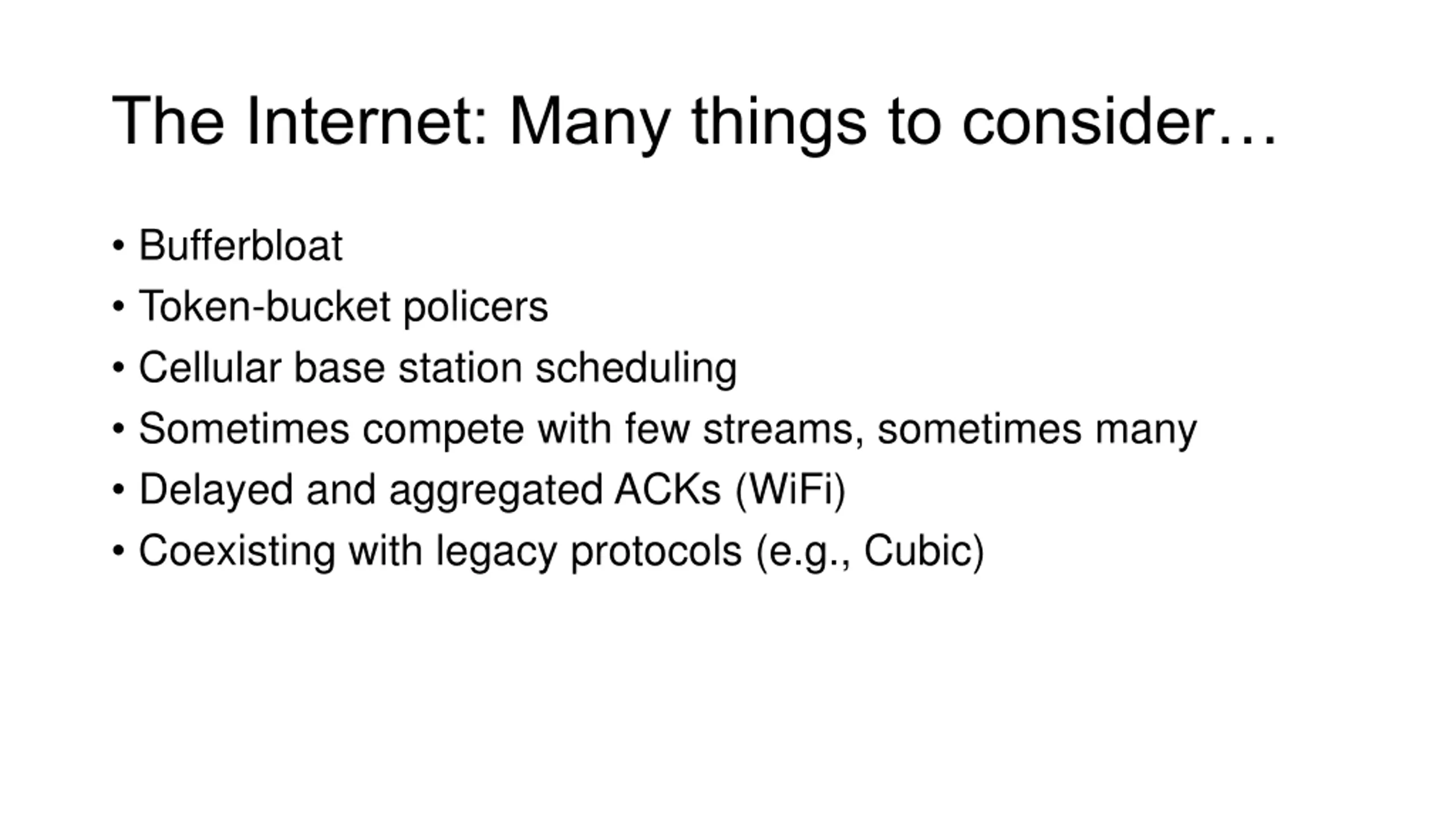 The Internet: Many things to consider…

• Bufferbloat
• Token-bucket policers
• Cellular base station scheduling
• Sometimes compete with few streams, sometimes many
• Delayed and aggregated ACKs (WiFi)
• Coexisting with legacy protocols (e.g., Cubic)